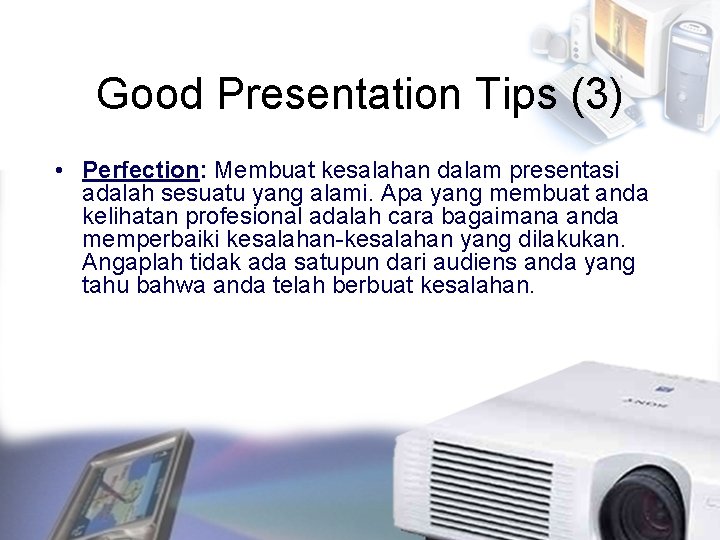 Good Presentation Tips (3)

• Perfection: Membuat kesalahan dalam presentasi adalah sesuatu yang alami. Apa yang membuat anda kelihatan profesional adalah cara bagaimana anda memperbaiki kesalahan-kesalahan yang dilakukan. Angaplah tidak ada satupun dari audiens anda yang tahu bahwa anda telah berbuat kesalahan.

SONY